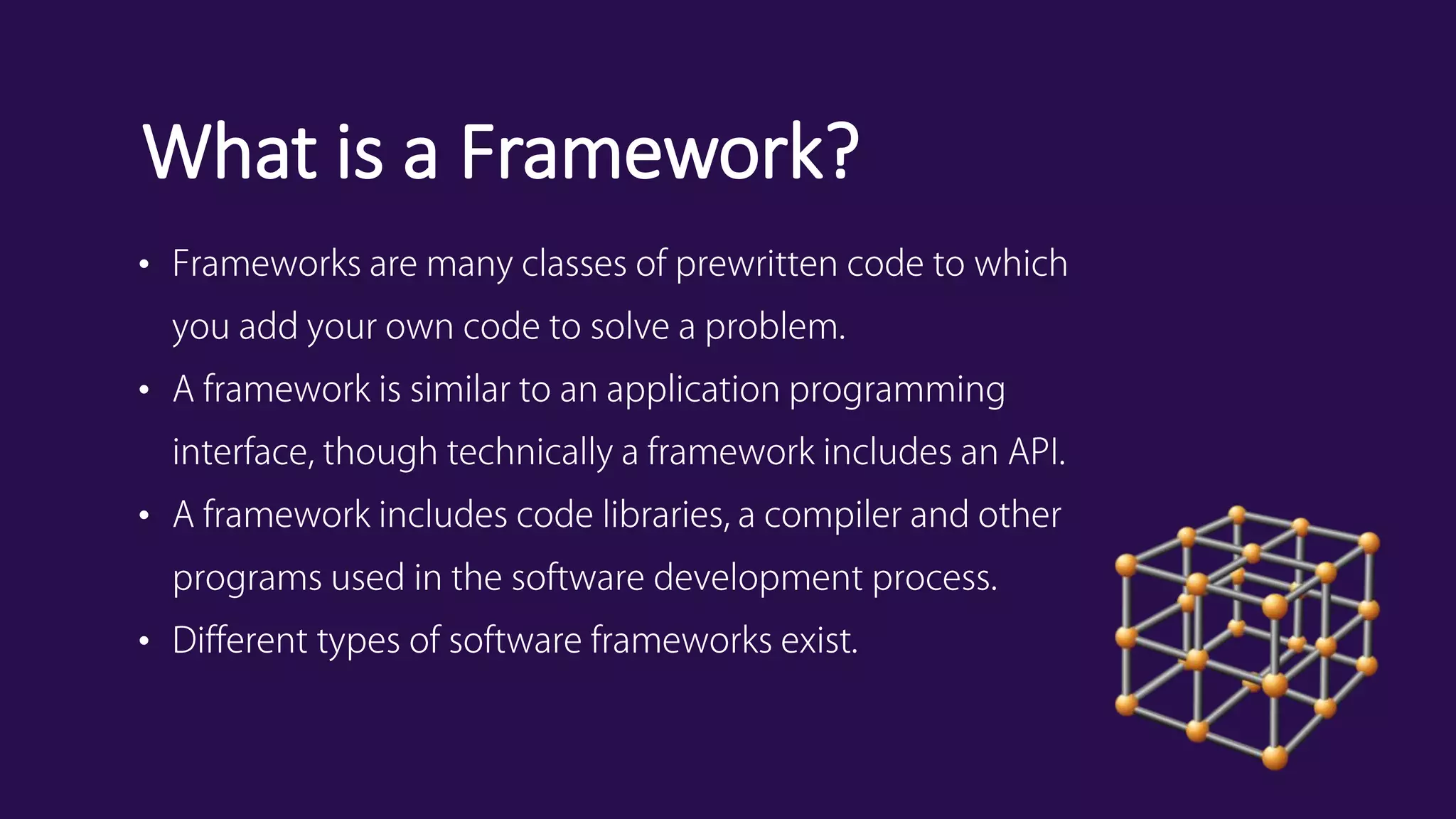 What is a Framework?

• Frameworks are many classes of prewritten code to which you add your own code to solve a problem.
• A framework is similar to an application programming interface, though technically a framework includes an API.
• A framework includes code libraries, a compiler and other programs used in the software development process.
• Different types of software frameworks exist.